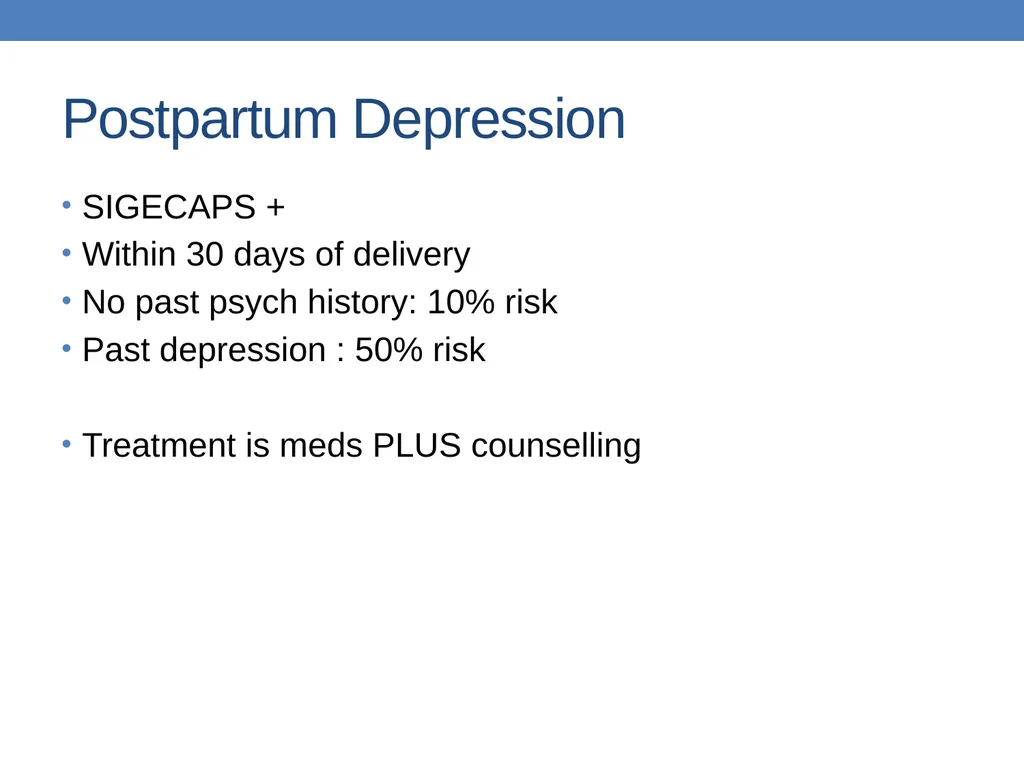 Postpartum Depression

• SIGECAPS +
• Within 30 days of delivery
• No past psych history: 10% risk
• Past depression : 50% risk

• Treatment is meds PLUS counselling